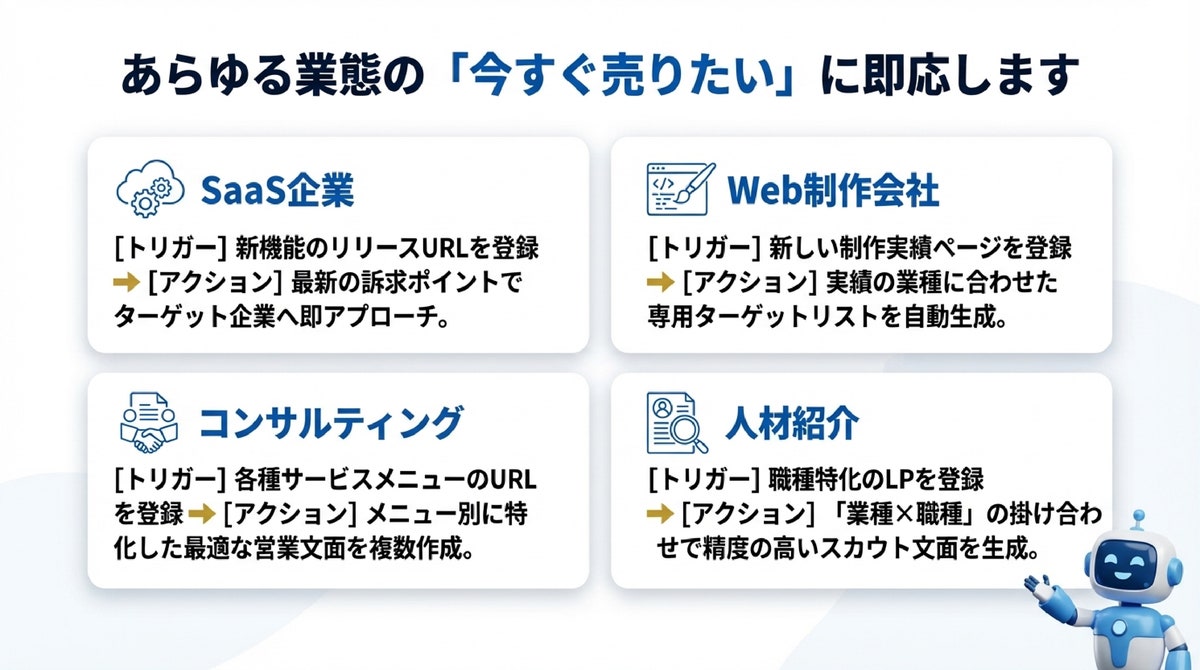 あらゆる業態の「今すぐ売りたい」に即応します

SaaS企業

[トリガー] 新機能のリリースURLを登録 ➡ [アクション] 最新の訴求ポイントでターゲット企業へ即アプローチ。

Web制作会社

[トリガー] 新しい制作実績ページを登録 ➡ [アクション] 実績の業種に合わせた専用ターゲットリストを自動生成。

コンサルティング

[トリガー] 各種サービスメニューのURLを登録 ➡ [アクション] メニュー別に特化した最適な営業文面を複数作成。

人材紹介

[トリガー] 職種特化のLPを登録 ➡ [アクション] 「業種×職種」の掛け合わせで精度の高いスカウト文面を生成。